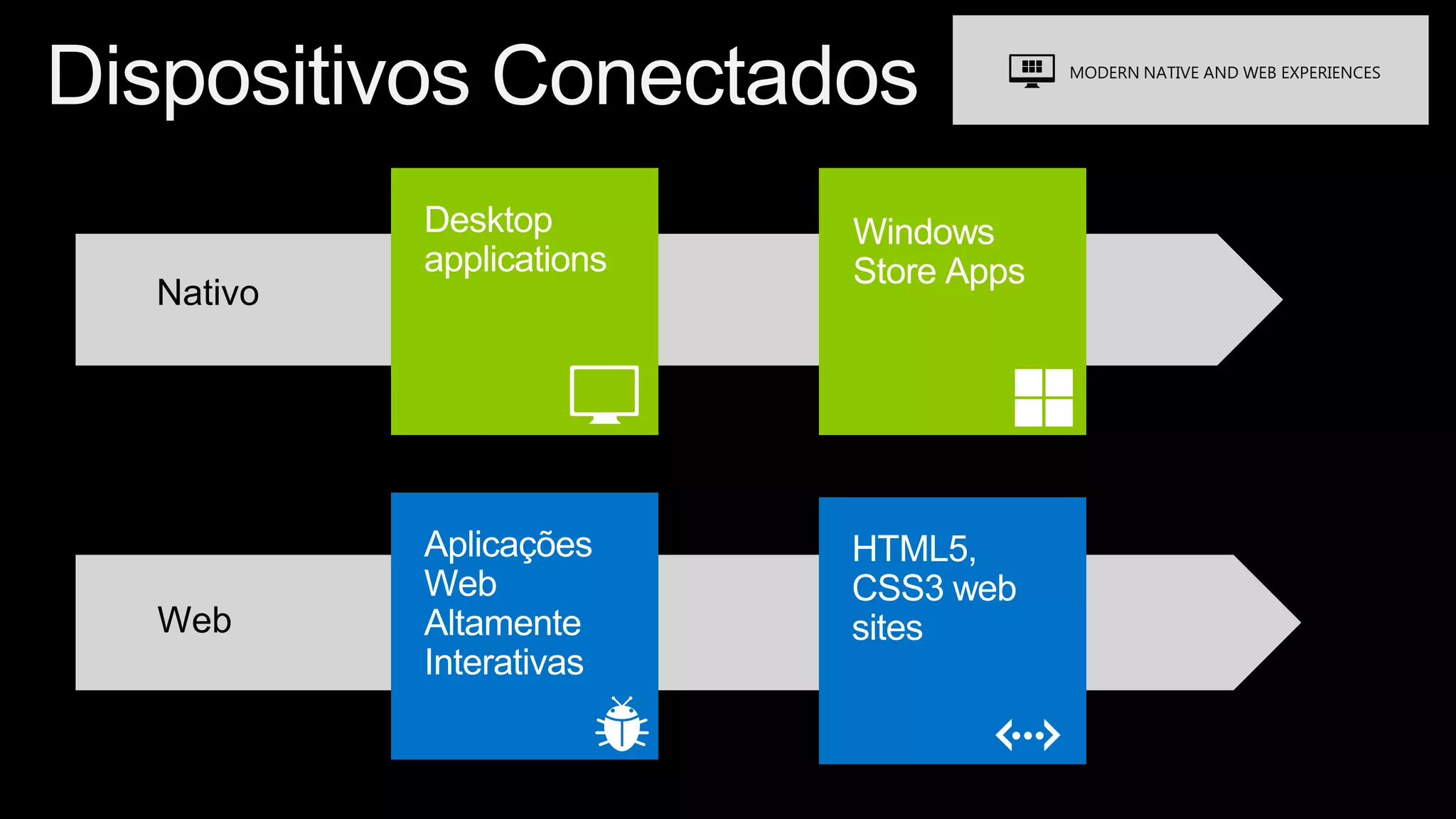 Dispositivos Conectados

MODERN NATIVE AND WEB EXPERIENCES

Nativo

Desktop applications

Windows Store Apps

Web

Aplicações Web Altamente Interativas

HTML5, CSS3 web sites